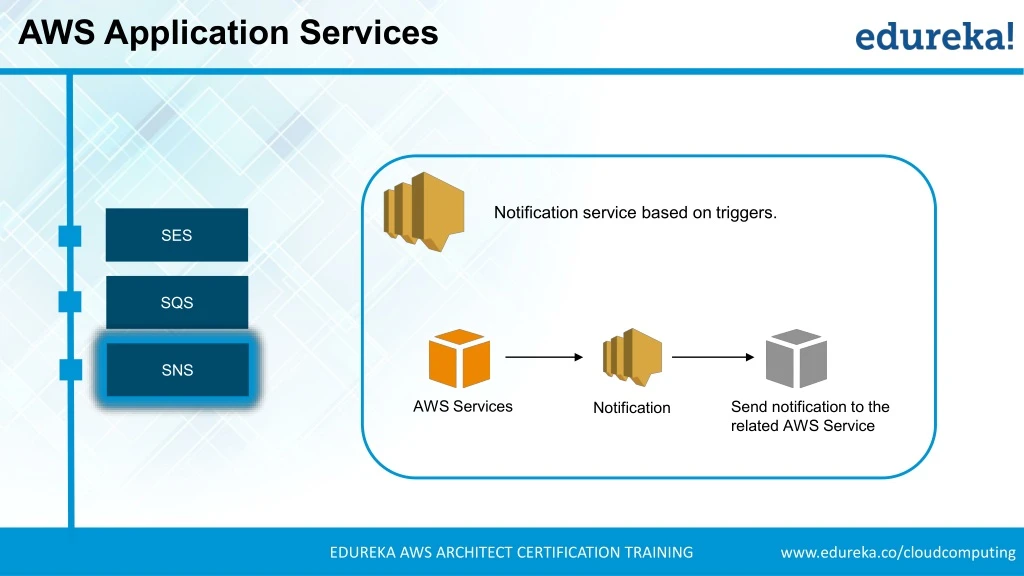 AWS Application Services

edureka!

SES

SQS

SNS

Notification service based on triggers.

AWS Services

Notification

Send notification to the related AWS Service

EDUREKA AWS ARCHITECT CERTIFICATION TRAINING

www.edureka.co/cloudcomputing